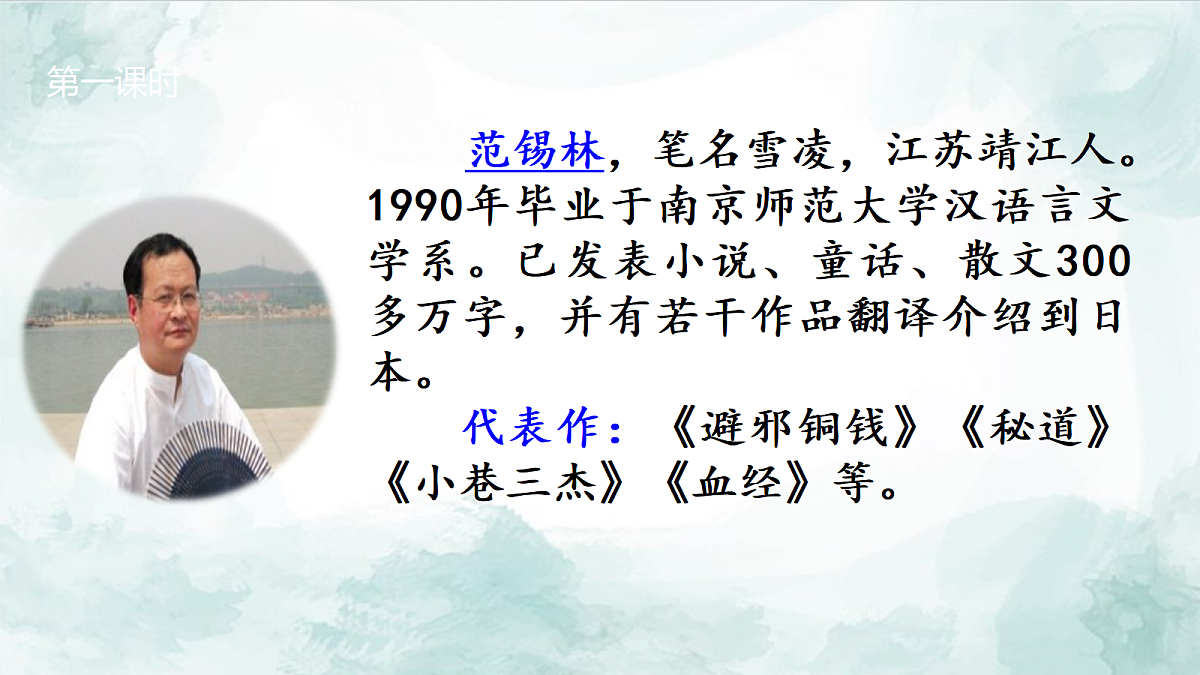 第一课时

范锡林，笔名雪凌，江苏靖江人。1990年毕业于南京师范大学汉语言文学系。已发表小说、童话、散文300多万字，并有若干作品翻译介绍到日本。

代表作：《避邪铜钱》《秘道》《小巷三杰》《血经》等。